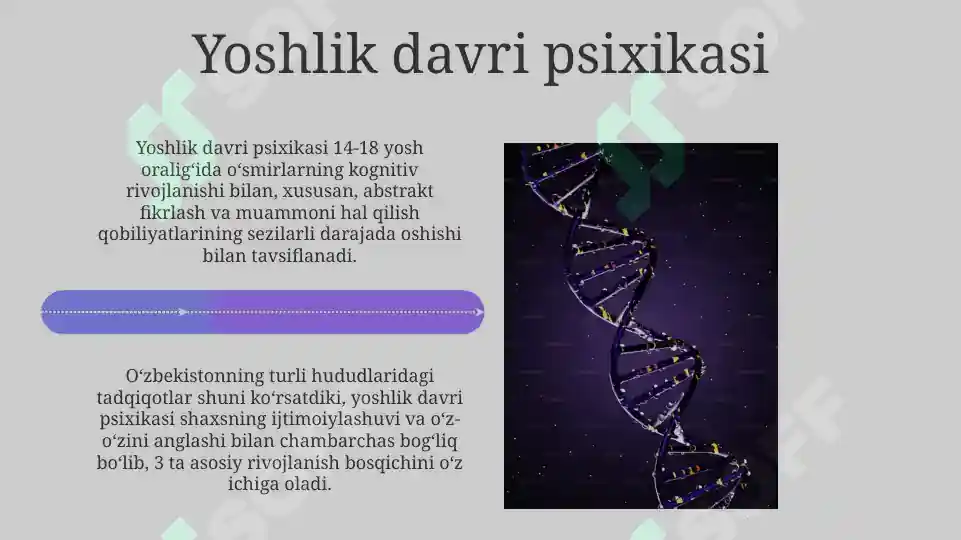 Yoshlik davri psixikasi

Yoshlik davri psixikasi 14-18 yosh oralig‘ida o‘smirlarning kognitiv rivojlanishi bilan, xususan, abstrakt fikrlash va muammoni hal qilish qobiliyatlarining sezilarli darajada oshishi bilan tavsiflanadi.

O‘zbekistonning turli hududlaridagi tadqiqotlar shuni ko‘rsatdiki, yoshlik davri psixikasi shaxsning ijtimoiylashuvi va o‘z-o‘zini anglashi bilan chambarchas bog‘liq bo‘lib, 3 ta asosiy rivojlanish bosqichini o‘z ichiga oladi.